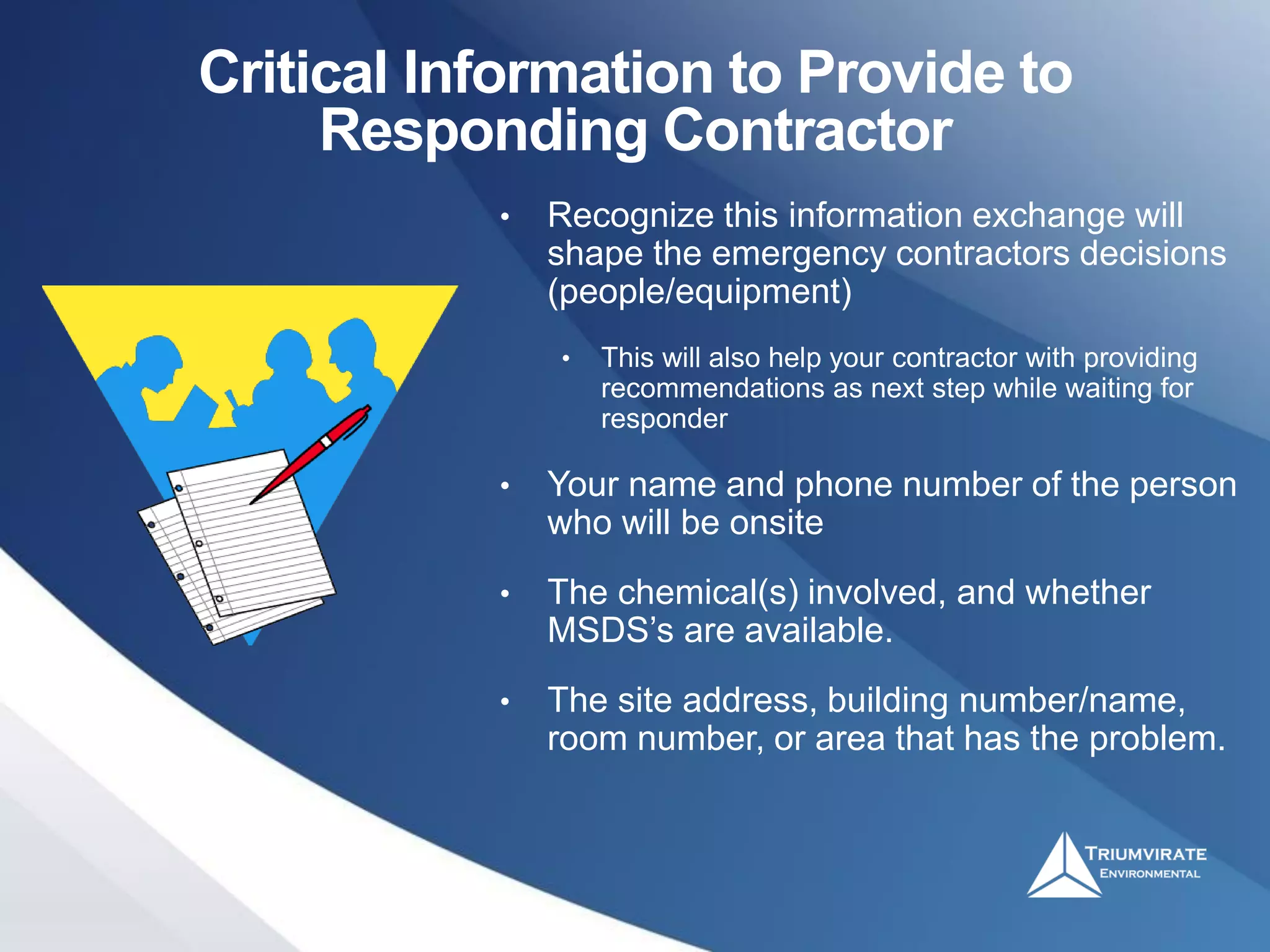 Critical Information to Provide to Responding Contractor

• Recognize this information exchange will shape the emergency contractors decisions (people/equipment)

 • This will also help your contractor with providing recommendations as next step while waiting for responder

• Your name and phone number of the person who will be onsite

• The chemical(s) involved, and whether MSDS's are available.

• The site address, building number/name, room number, or area that has the problem.

TRIUMVIRATE
ENVIRONMENTAL